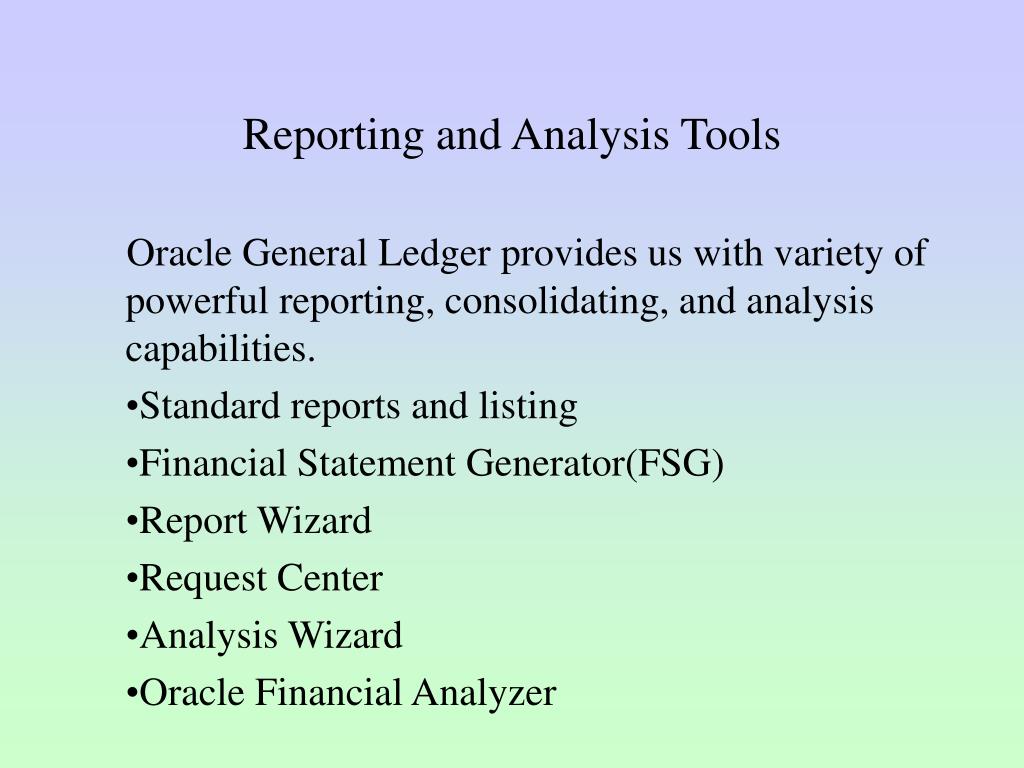 Reporting and Analysis Tools

Oracle General Ledger provides us with variety of powerful reporting, consolidating, and analysis capabilities.

•Standard reports and listing

•Financial Statement Generator(FSG)

•Report Wizard

•Request Center

•Analysis Wizard

•Oracle Financial Analyzer